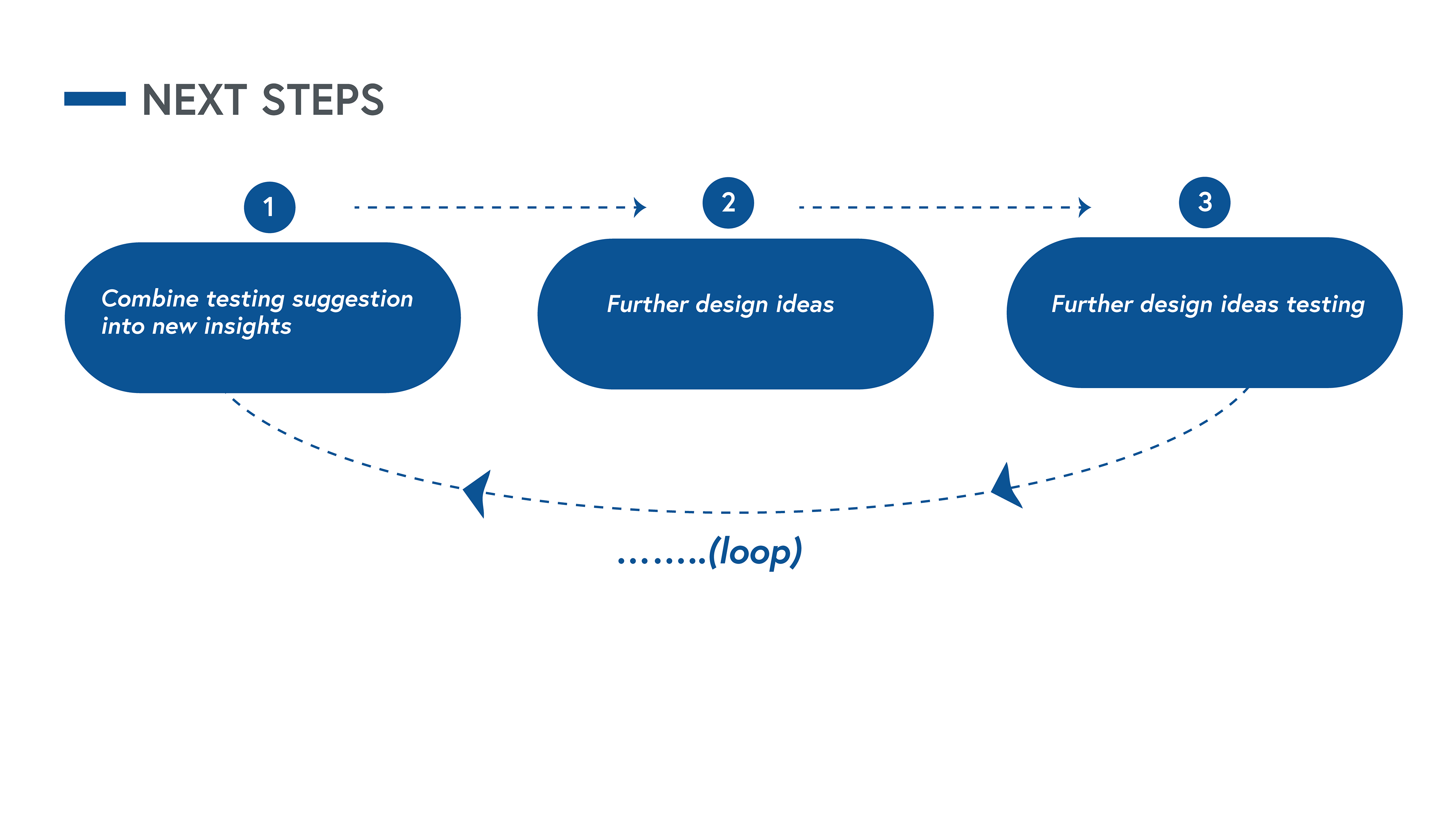 NEXT STEPS

1

Combine testing suggestion into new insights

2

Further design ideas

3

Further design ideas testing

........(loop)